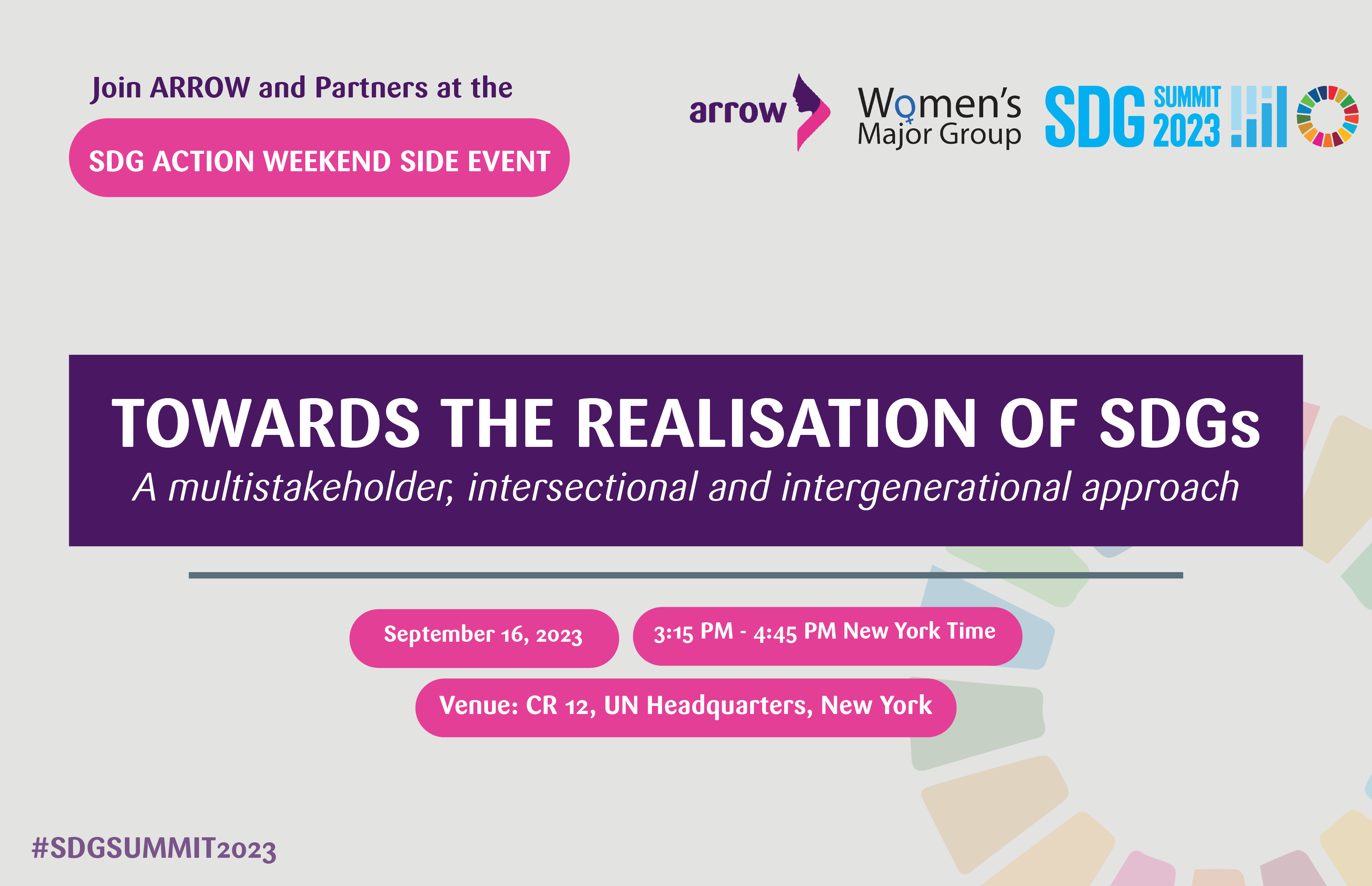 Join ARROW and Partners at the

SDG ACTION WEEKEND SIDE EVENT

arrow

Women's Major Group

SDG SUMMIT 2023

TOWARDS THE REALISATION OF SDGs

A multistakeholder, intersectional and intergenerational approach

September 16, 2023

3:15 PM - 4:45 PM New York Time

Venue: CR 12, UN Headquarters, New York

#SDGSUMMIT2023